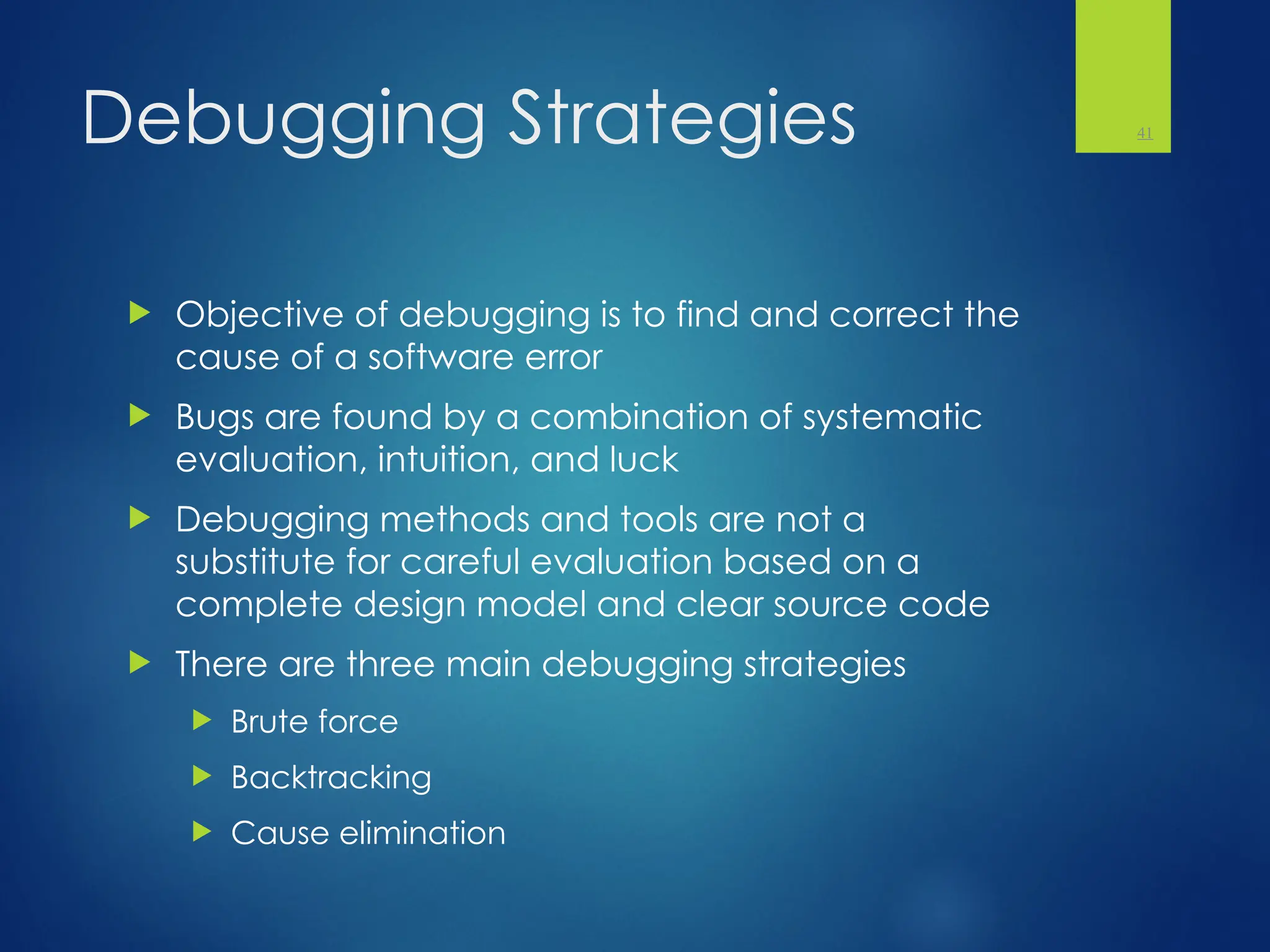 Debugging Strategies

41

Objective of debugging is to find and correct the cause of a software error

Bugs are found by a combination of systematic evaluation, intuition, and luck

Debugging methods and tools are not a substitute for careful evaluation based on a complete design model and clear source code

There are three main debugging strategies

Brute force

Backtracking

Cause elimination